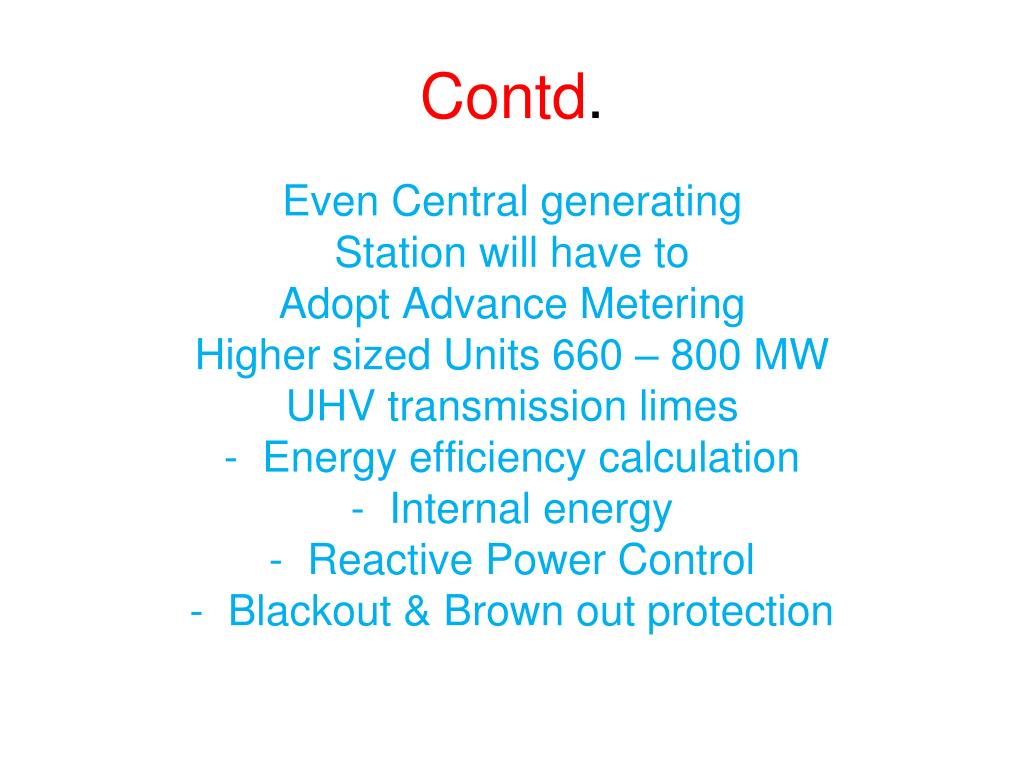 Contd.

Even Central generating
Station will have to
Adopt Advance Metering
Higher sized Units 660 – 800 MW
UHV transmission limes
- Energy efficiency calculation
- Internal energy
- Reactive Power Control
- Blackout & Brown out protection